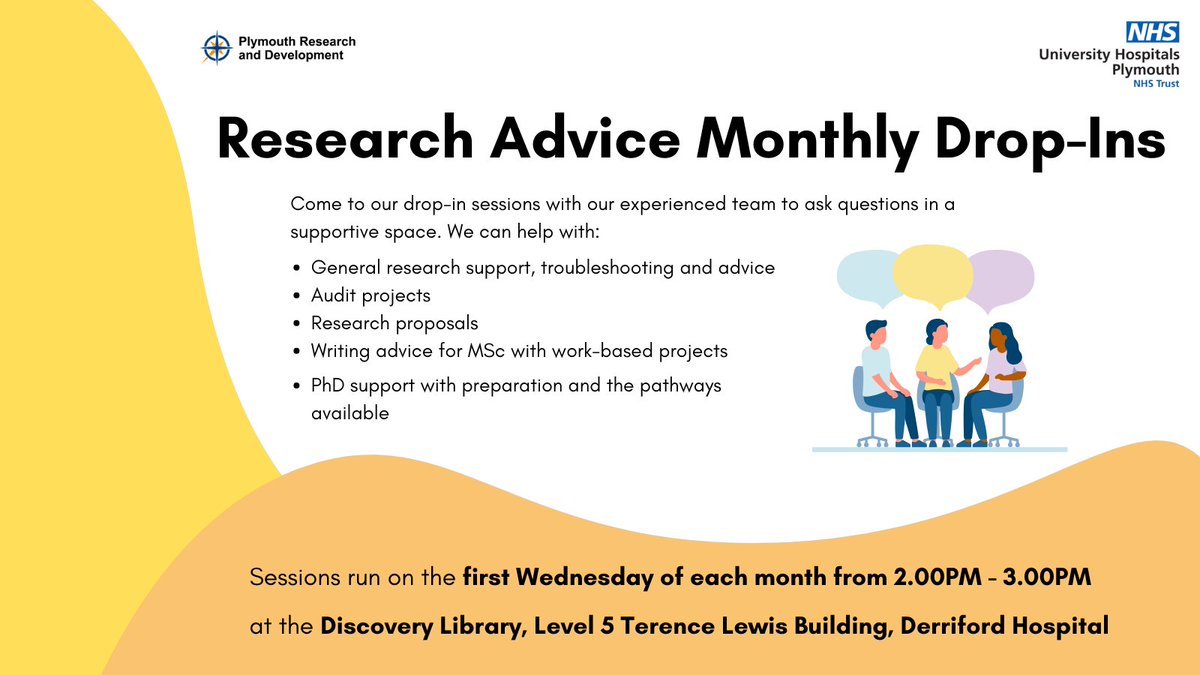 Plymouth Research and Development

NHS
University Hospitals Plymouth
NHS Trust

Research Advice Monthly Drop-Ins

Come to our drop-in sessions with our experienced team to ask questions in a supportive space. We can help with:

- General research support, troubleshooting and advice
- Audit projects
- Research proposals
- Writing advice for MSc with work-based projects
- PhD support with preparation and the pathways available

Sessions run on the first Wednesday of each month from 2.00PM - 3.00PM

at the Discovery Library, Level 5 Terence Lewis Building, Derriford Hospital